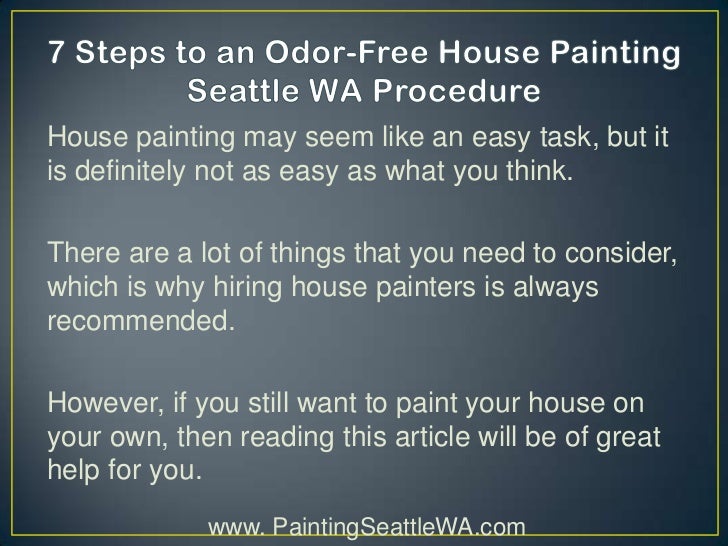 7 Steps to an Odor-Free House Painting Seattle WA Procedure

House painting may seem like an easy task, but it is definitely not as easy as what you think.

There are a lot of things that you need to consider, which is why hiring house painters is always recommended.

However, if you still want to paint your house on your own, then reading this article will be of great help for you.

www. PaintingSeattleWA.com